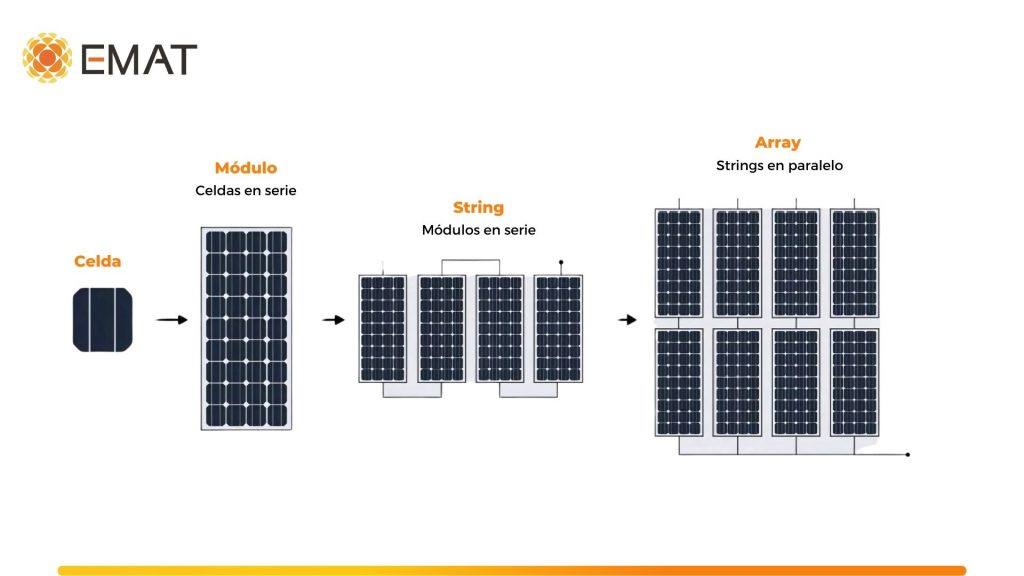 EMAT

Celda

Módulo
Celdas en serie

String
Módulos en serie

Array
Strings en paralelo